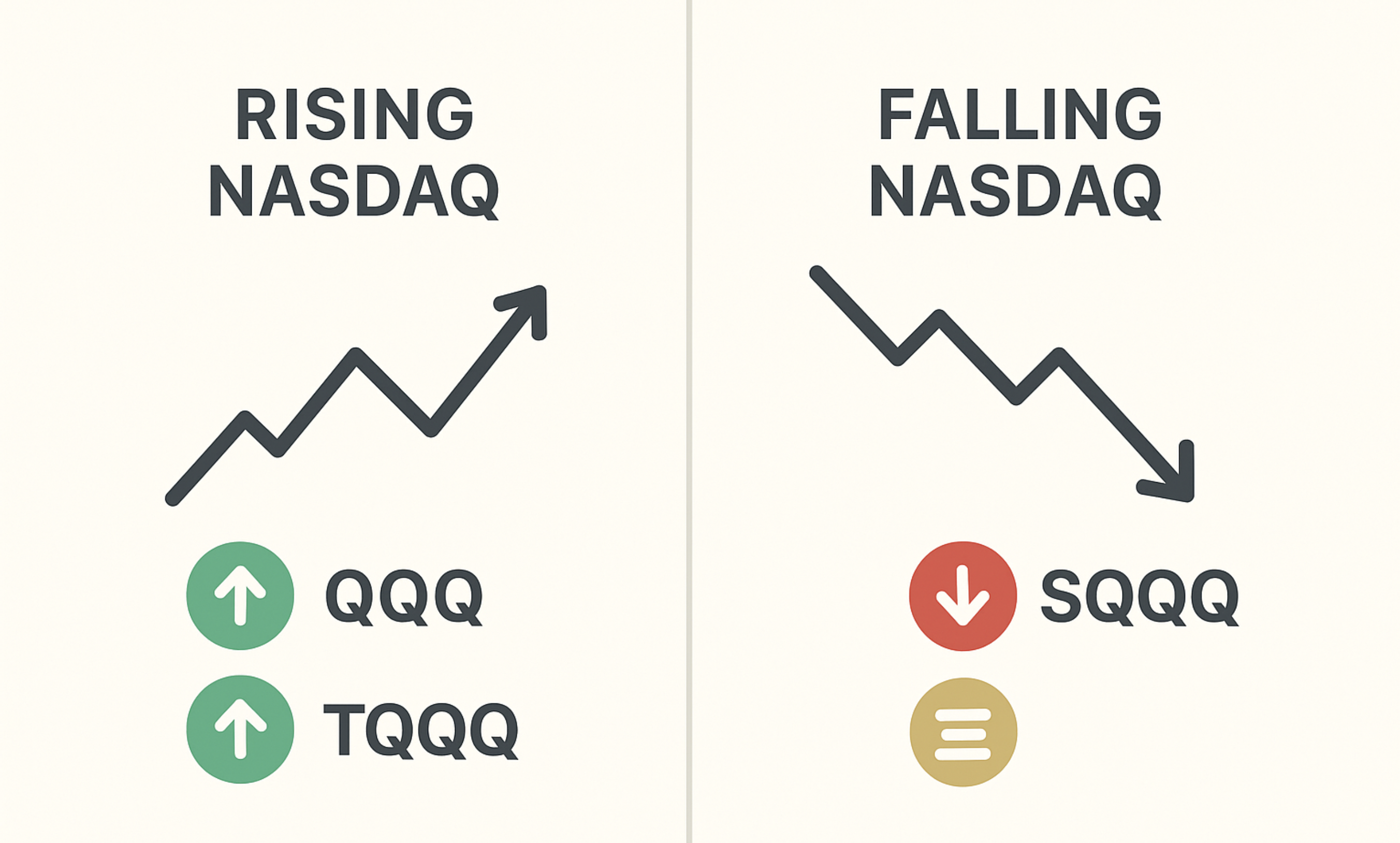 RISING NASDAQ

QQQ

TQQQ

FALLING NASDAQ

SQQQ